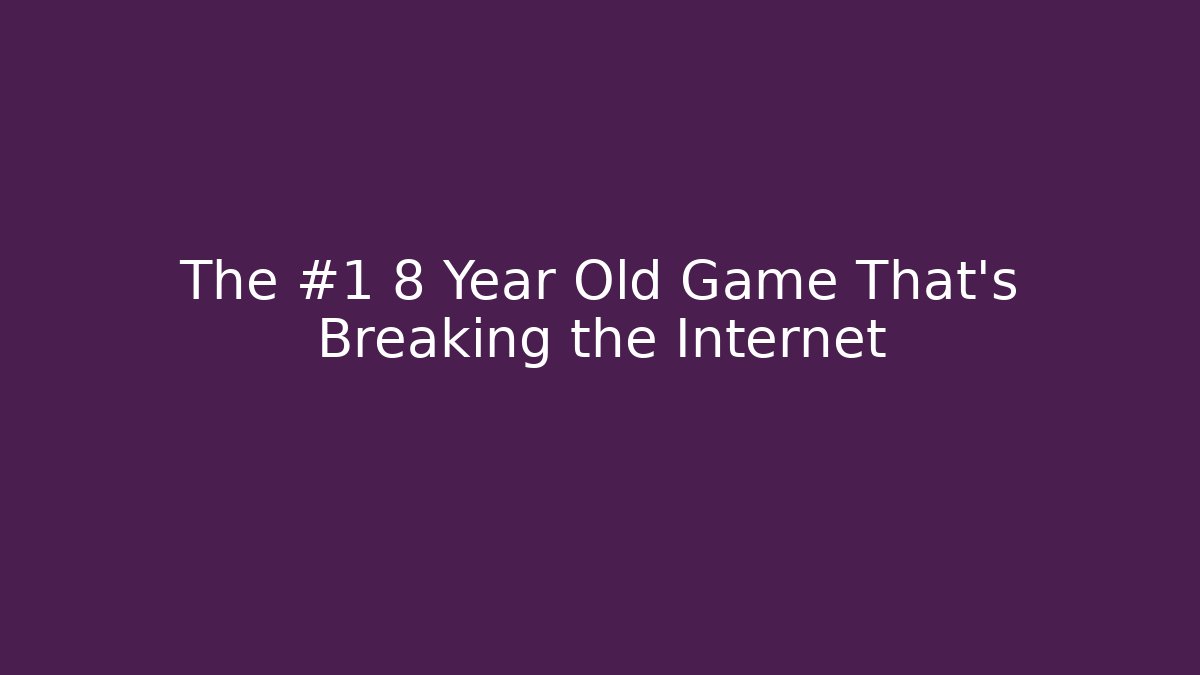 The #1 8 Year Old Game That's Breaking the Internet